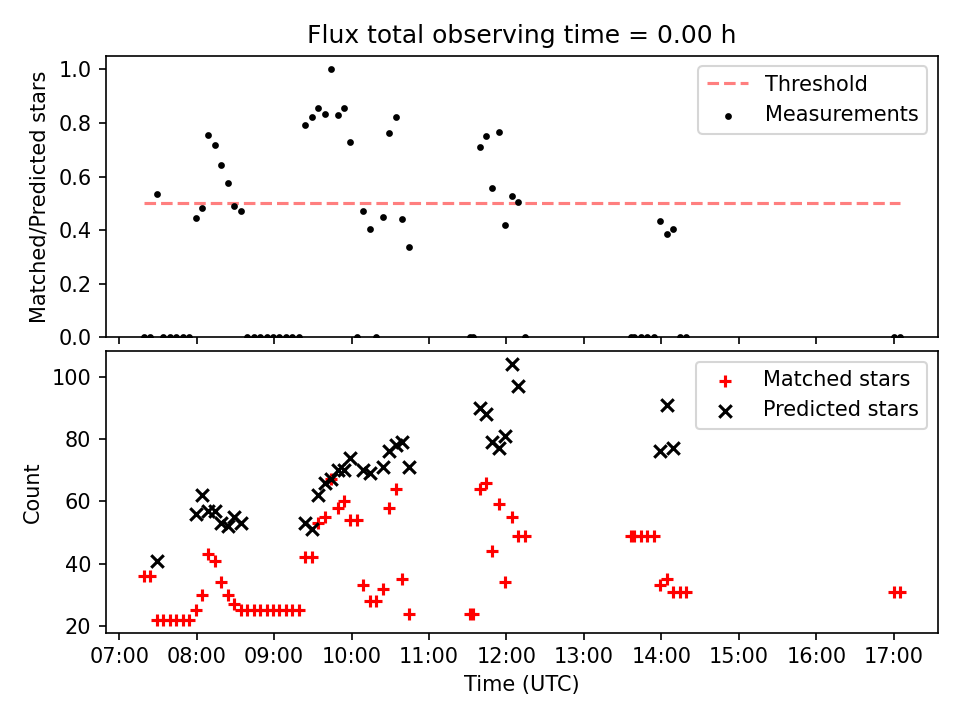 Flux total observing time = 0.00 h

Matched/Predicted stars

1.0
0.8
0.6
0.4
0.2
0.0

Threshold
Measurements

Count

100
80
60
40
20

Matched stars
Predicted stars

07:00 08:00 09:00 10:00 11:00 12:00 13:00 14:00 15:00 16:00 17:00

Time (UTC)